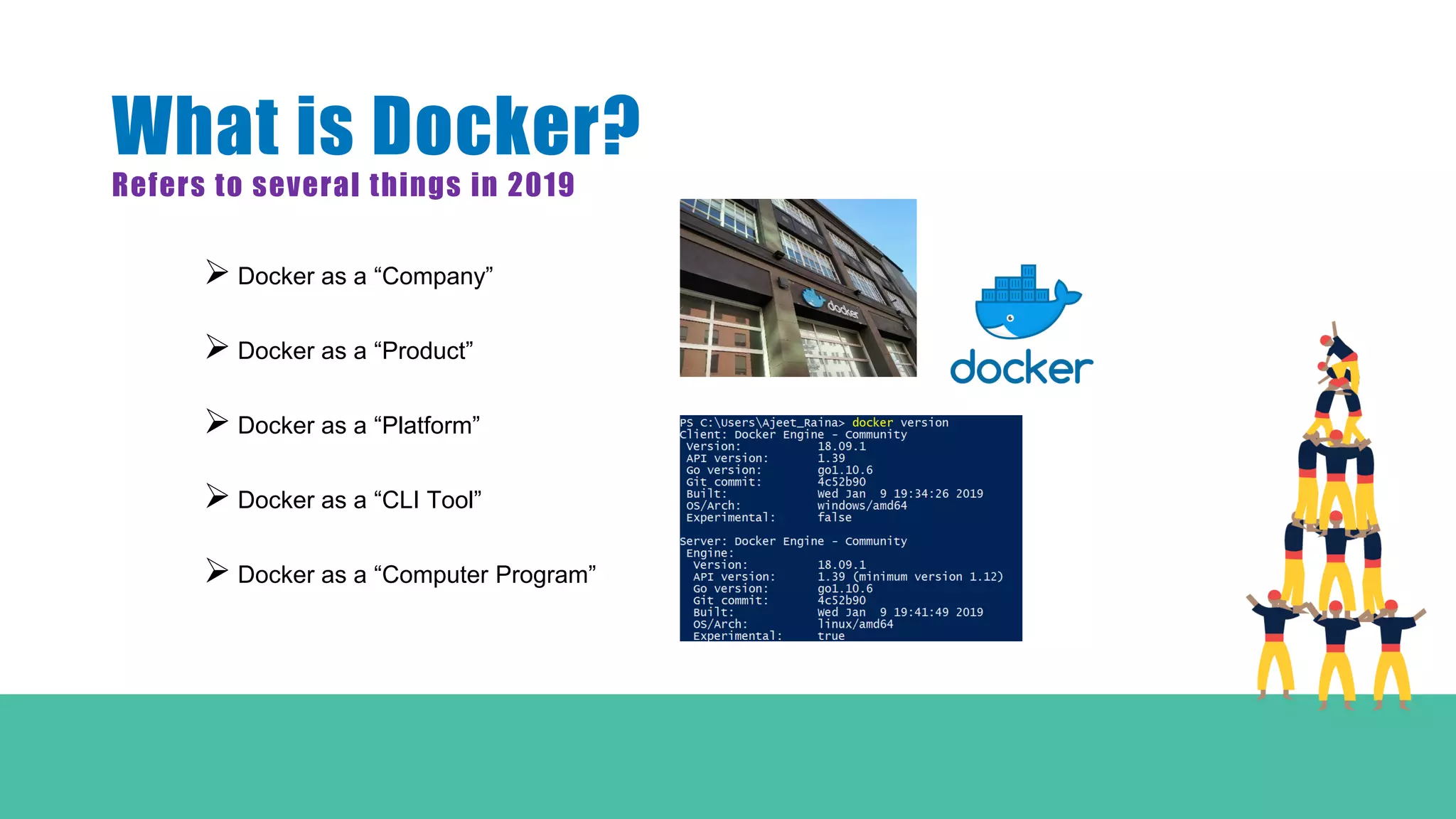 What is Docker?
Refers to several things in 2019

➢ Docker as a “Company”

➢ Docker as a “Product”

➢ Docker as a “Platform”

➢ Docker as a “CLI Tool”

➢ Docker as a “Computer Program”

docker

docker

PS C:\Users\Ajeet_Raina> docker version
Client: Docker Engine - Community
 Version:           18.09.1
 API version:       1.39
 Go version:        go1.10.6
 Git commit:        4c52b90
 Built:             Wed Jan  9 19:34:26 2019
 OS/Arch:           windows/amd64
 Experimental:      false

Server: Docker Engine - Community
 Engine:
  Version:          18.09.1
  API version:      1.39 (minimum version 1.12)
  Go version:       go1.10.6
  Git commit:       4c52b90
  Built:            Wed Jan  9 19:41:49 2019
  OS/Arch:          linux/amd64
  Experimental:     true